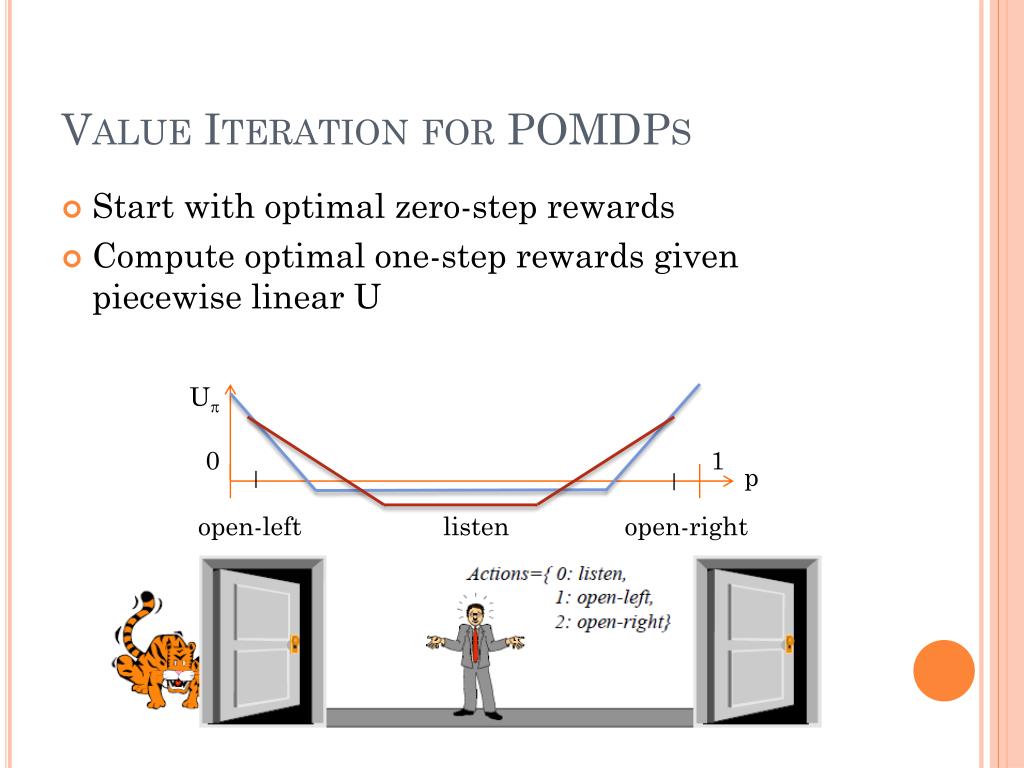 VALUE ITERATION FOR POMDPS

Start with optimal zero-step rewards

Compute optimal one-step rewards given piecewise linear U

$U_\pi$

0

1

p

open-left

listen

open-right

Actions={ 0: listen,
1: open-left,
2: open-right}